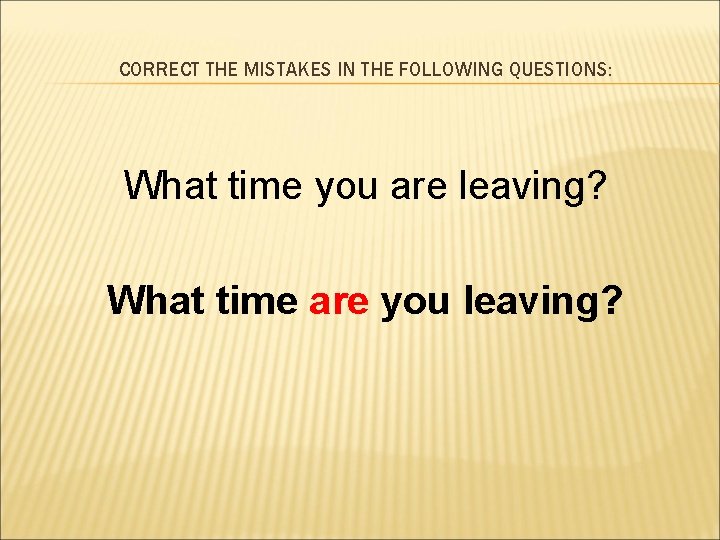 CORRECT THE MISTAKES IN THE FOLLOWING QUESTIONS:

What time you are leaving?

What time are you leaving?